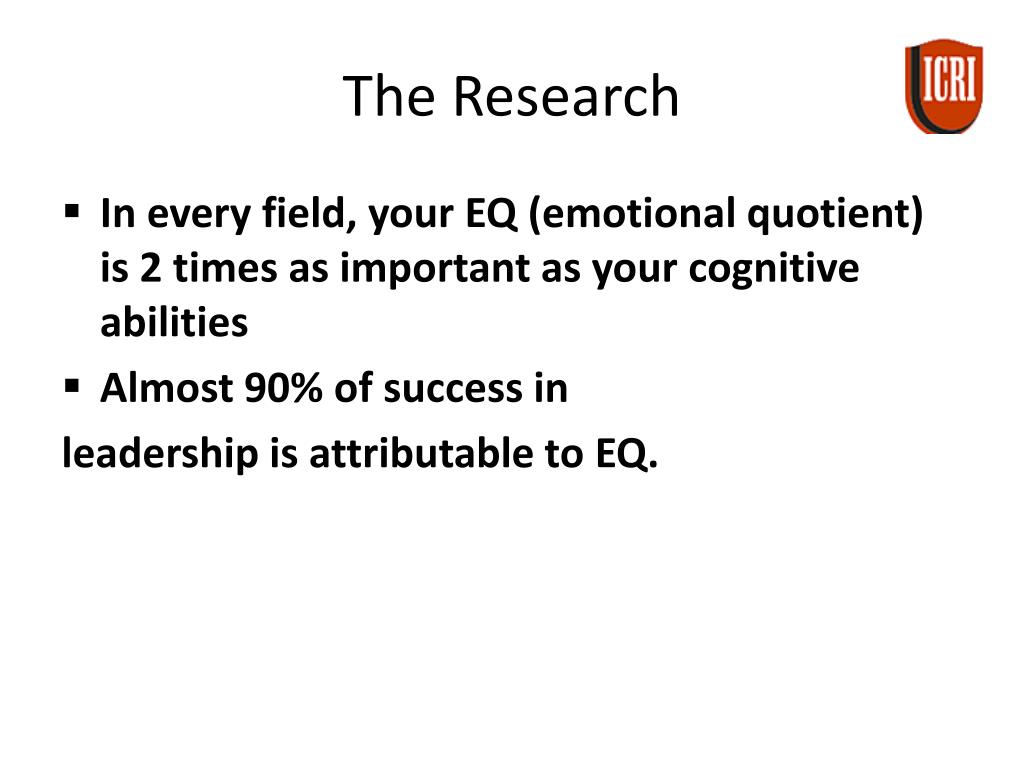 The Research

ICRI

▪ In every field, your EQ (emotional quotient) is 2 times as important as your cognitive abilities

▪ Almost 90% of success in

leadership is attributable to EQ.